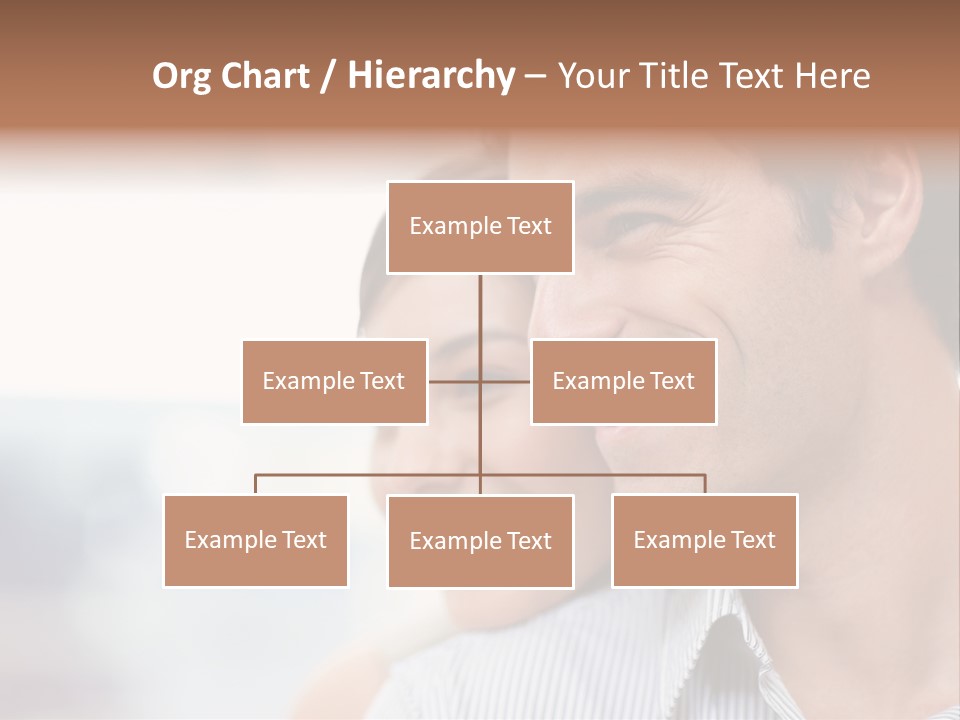 Org Chart / Hierarchy – Your Title Text Here

Example Text

Example Text

Example Text

Example Text

Example Text

Example Text